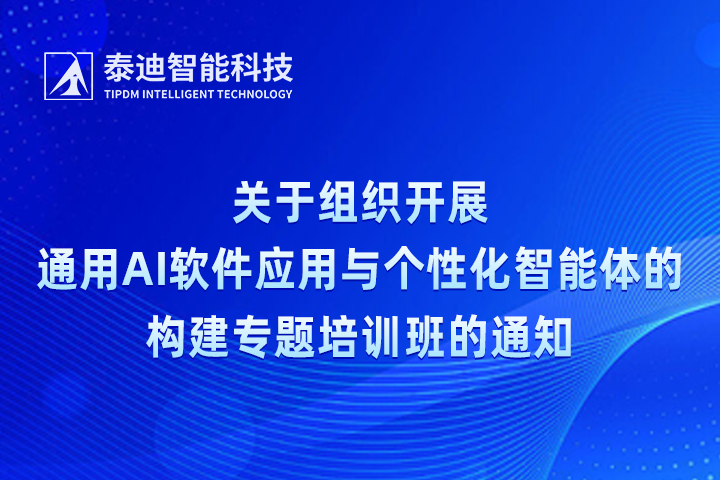 泰迪智能科技
TIPDM INTELLIGENT TECHNOLOGY

关于组织开展
通用AI软件应用与个性化智能体的
构建专题培训班的通知